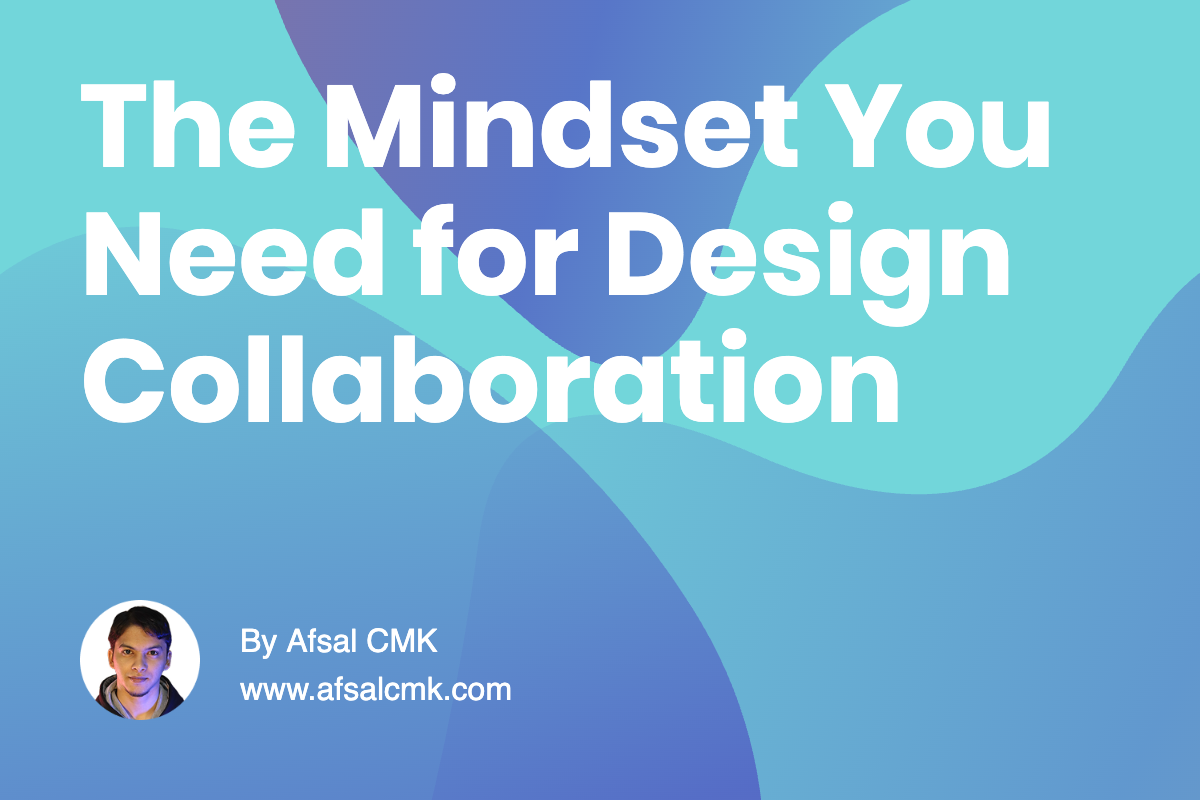 The Mindset You Need for Design Collaboration

By Afsal CMK
www.afsalcmk.com